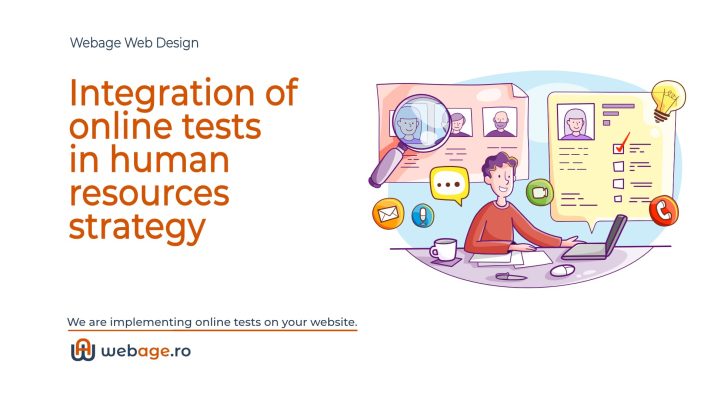 Webage Web Design

Integration of online tests in human resources strategy

We are implementing online tests on your website.

webage.ro